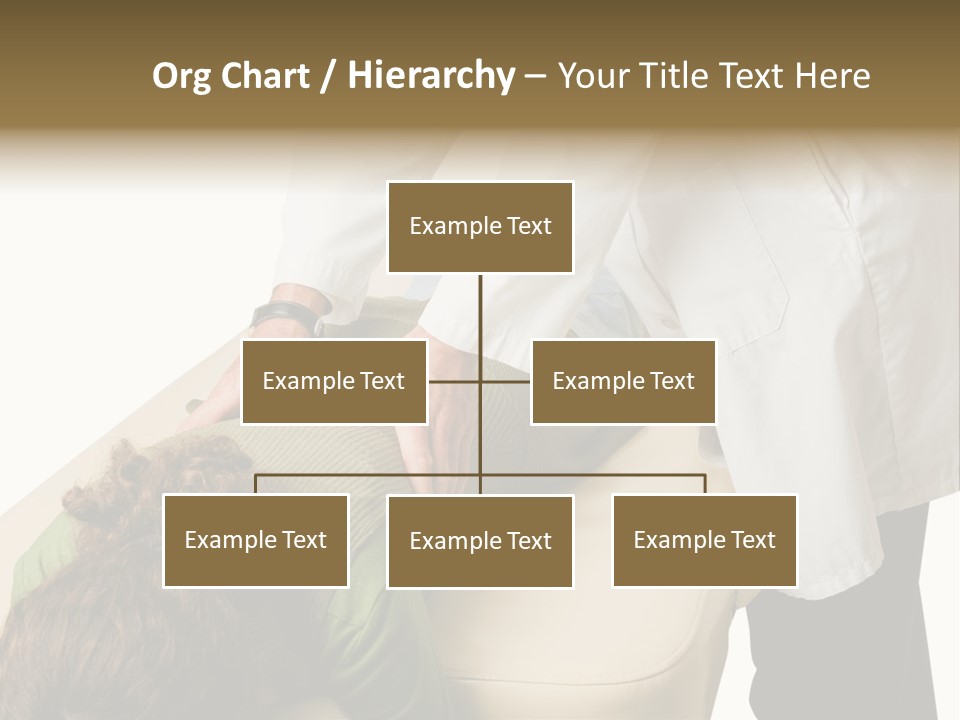 Org Chart / Hierarchy – Your Title Text Here

Example Text

Example Text

Example Text

Example Text

Example Text

Example Text